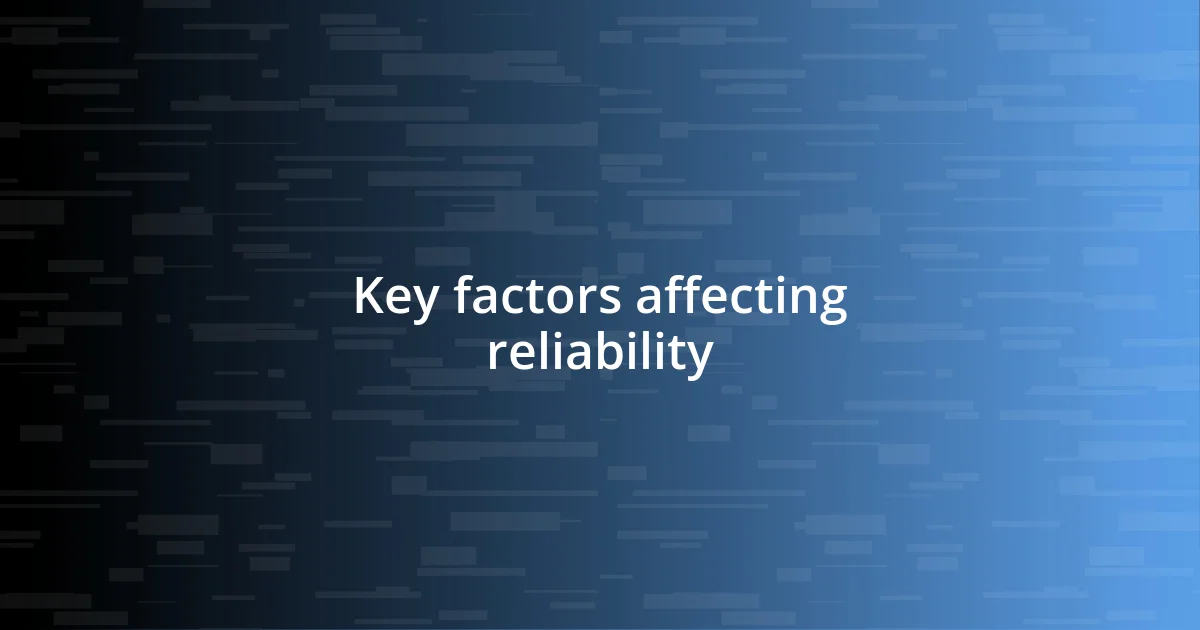 Key factors affecting reliability